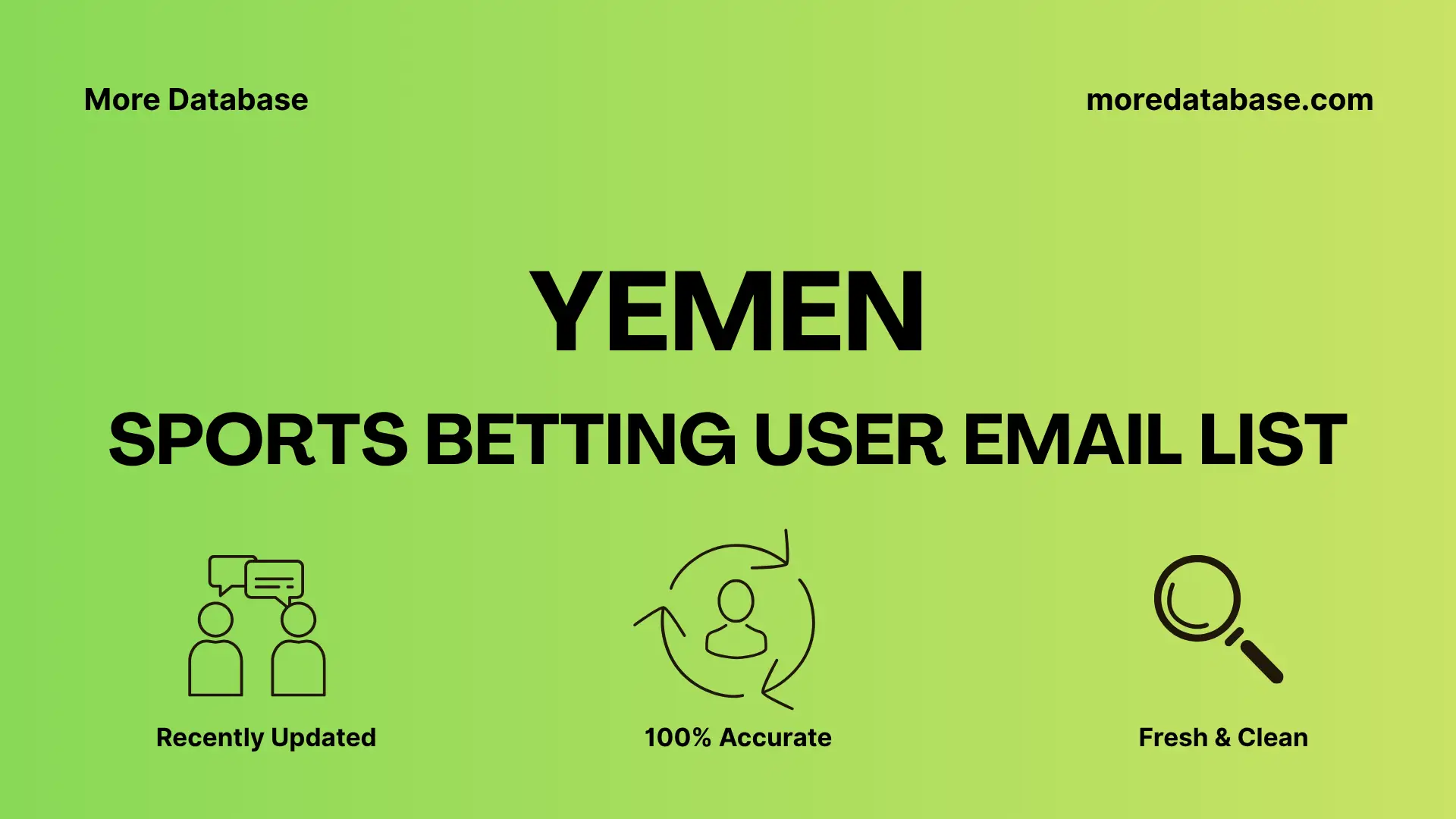 More Database

moredatabase.com

YEMEN

SPORTS BETTING USER EMAIL LIST

Recently Updated

100% Accurate

Fresh & Clean